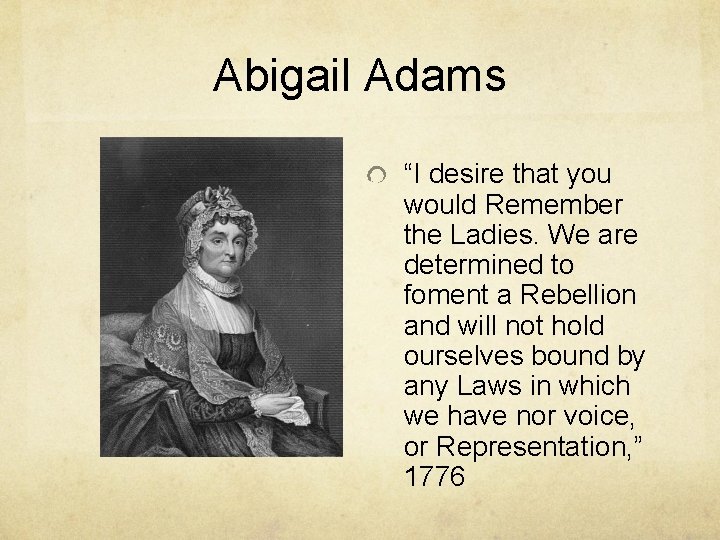 Abigail Adams

“I desire that you would Remember the Ladies. We are determined to foment a Rebellion and will not hold ourselves bound by any Laws in which we have nor voice, or Representation,” 1776